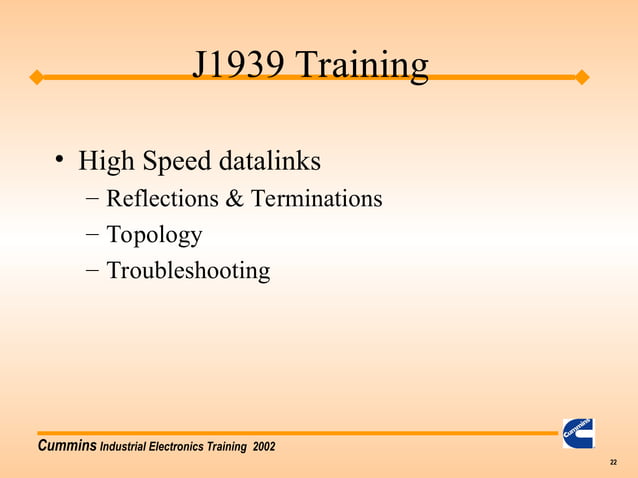 J1939 Training

• High Speed datalinks
– Reflections & Terminations
– Topology
– Troubleshooting

Cummins Industrial Electronics Training 2002

Cummins

22